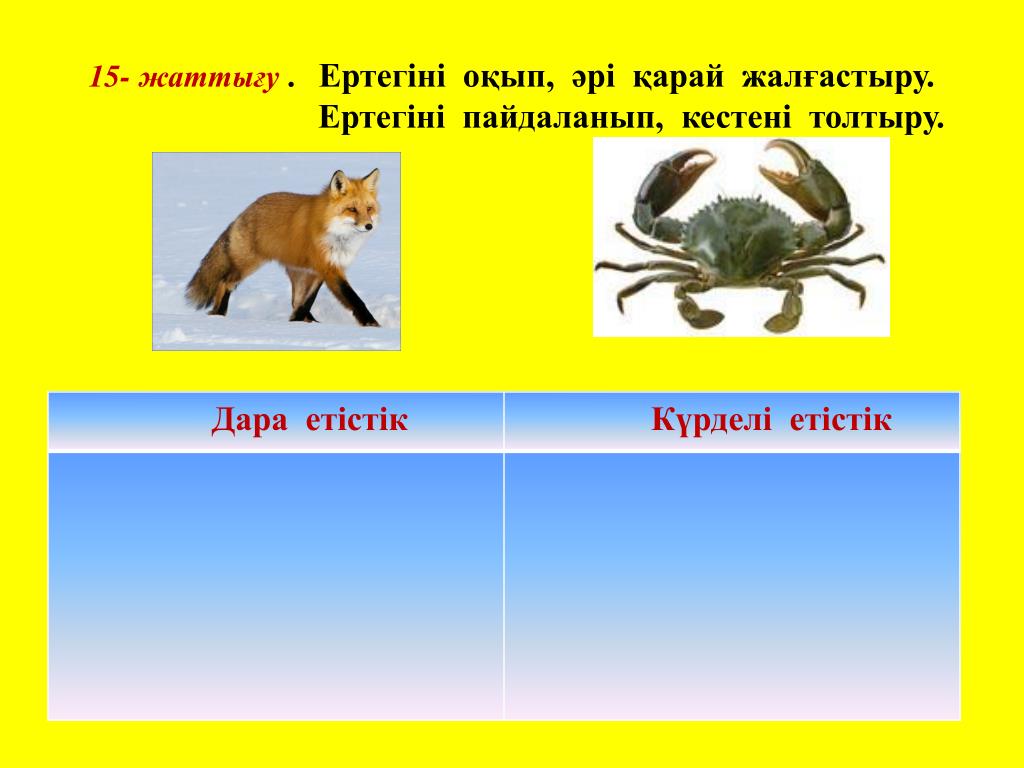 15- жаттығу . Ертегіні оқып, әрі қарай жалғастыру. Ертегіні пайдаланып, кестені толтыру.

| Дара етістік | Күрделі етістік |
|---|---|
| | |